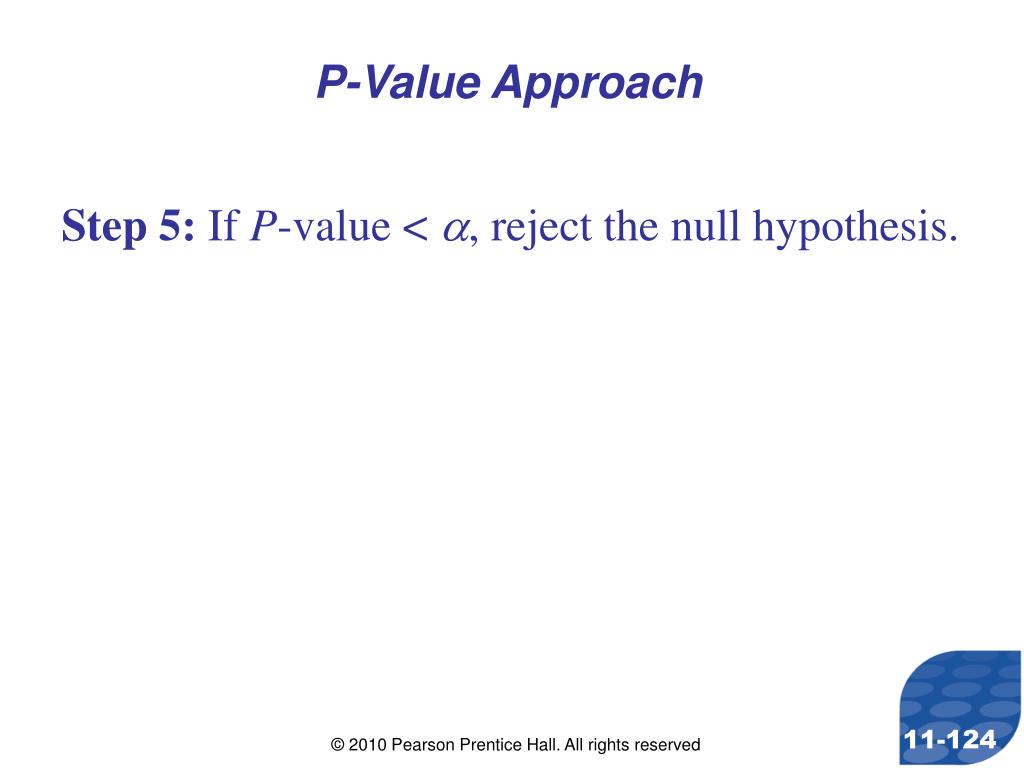 P-Value Approach

Step 5: If $P$-value < $\alpha$, reject the null hypothesis.

© 2010 Pearson Prentice Hall. All rights reserved

11-124